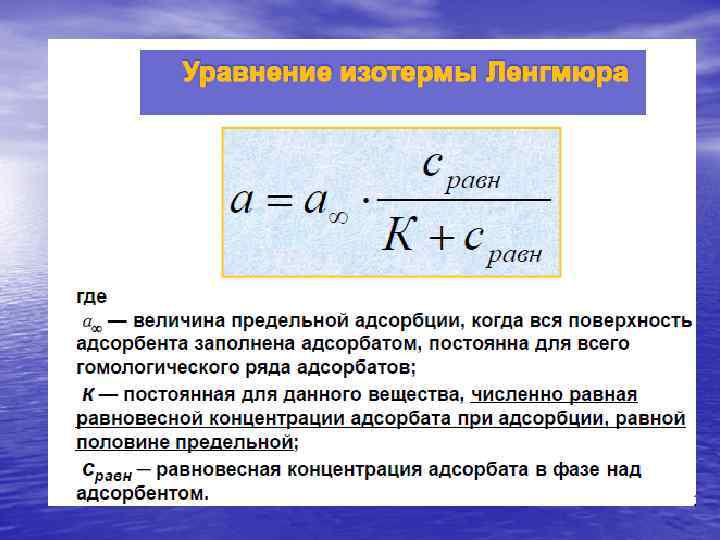 Уравнение изотермы Ленгмюра

$a = a_{\infty} \cdot \frac{c_{равн}}{K + c_{равн}}$

где

$a_{\infty}$ — величина предельной адсорбции, когда вся поверхность адсорбента заполнена адсорбатом, постоянна для всего гомологического ряда адсорбатов;

К — постоянная для данного вещества, численно равная равновесной концентрации адсорбата при адсорбции, равной половине предельной;

$c_{равн}$ — равновесная концентрация адсорбата в фазе над адсорбентом.